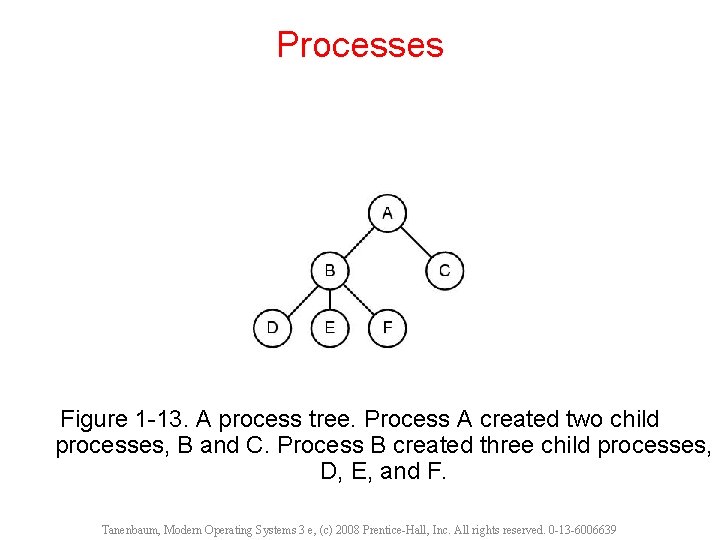 Processes

A

B

C

D

E

F

Figure 1-13. A process tree. Process A created two child processes, B and C. Process B created three child processes, D, E, and F.

Tanenbaum, Modern Operating Systems 3 e, (c) 2008 Prentice-Hall, Inc. All rights reserved. 0-13-6006639